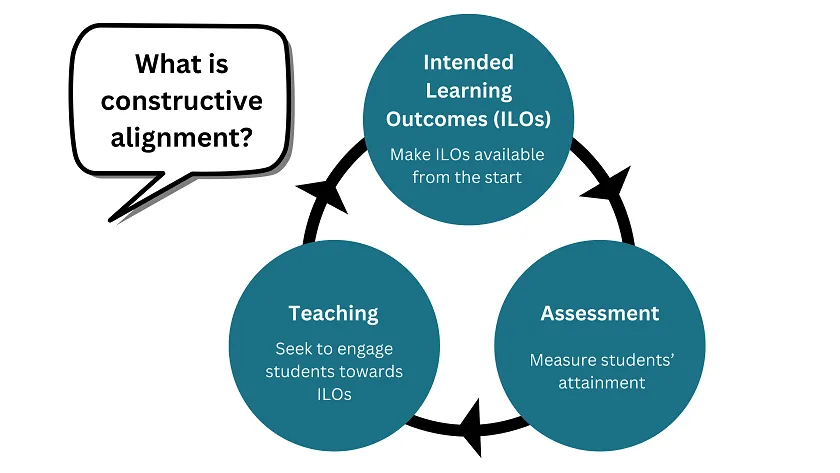 What is constructive alignment?

Intended Learning Outcomes (ILOs)

Make ILOs available from the start

Assessment

Measure students' attainment

Teaching

Seek to engage students towards ILOs